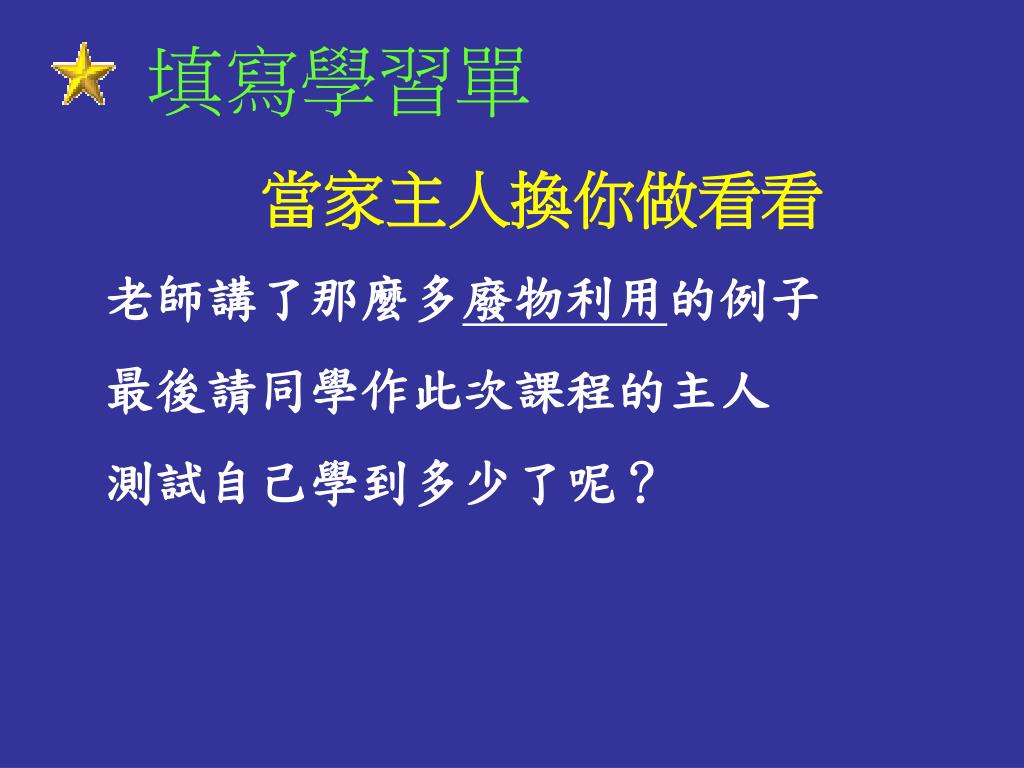 填寫學習單

當家主人換你做看看

老師講了那麼多廢物利用的例子
最後請同學作此次課程的主人
測試自己學到多少了呢？